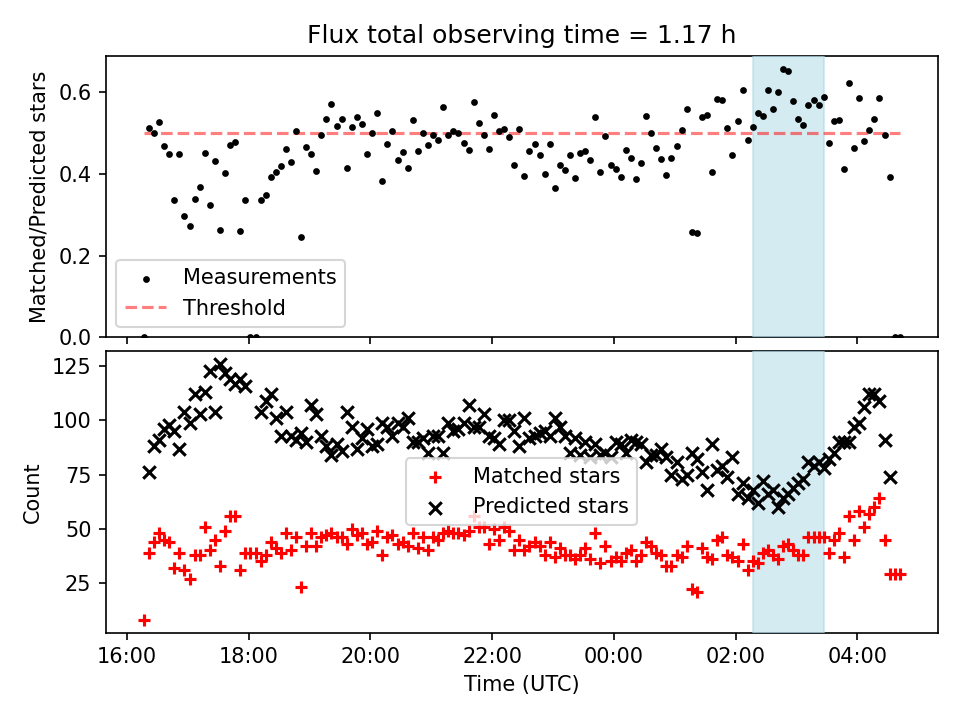 Flux total observing time = 1.17 h

Matched/Predicted stars

0.6
0.4
0.2
0.0

Measurements
Threshold

Count

125
100
75
50
25

Matched stars
Predicted stars

16:00
18:00
20:00
22:00
00:00
02:00
04:00

Time (UTC)